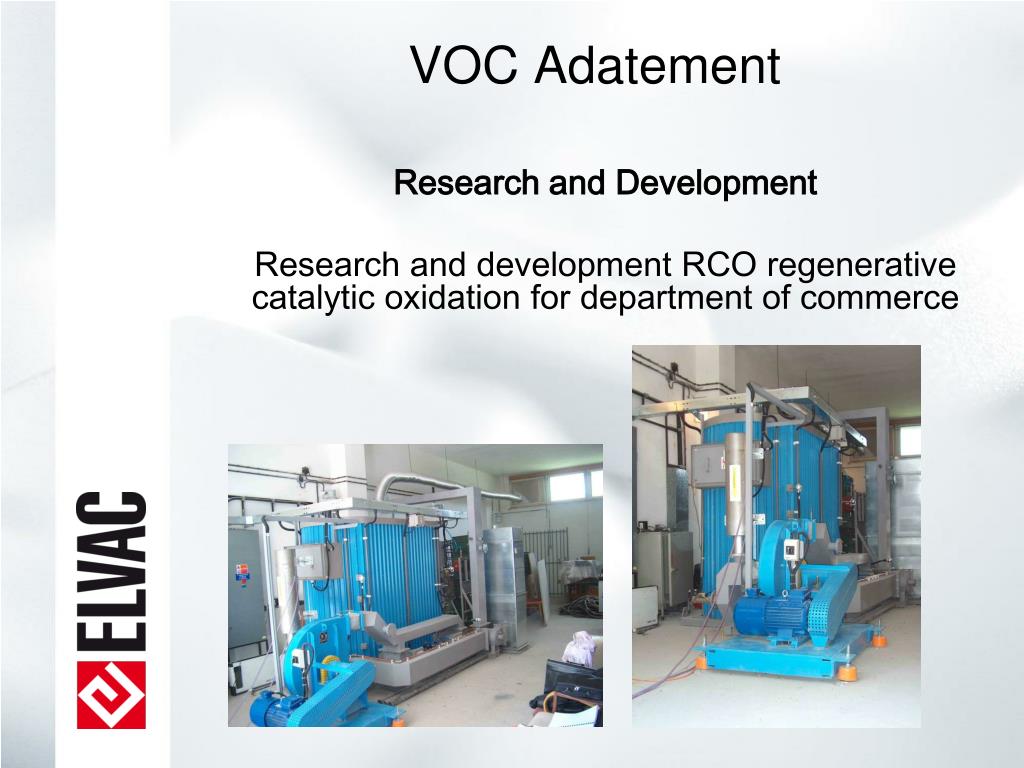 VOC Adatement

Research and Development

Research and development RCO regenerative catalytic oxidation for department of commerce

ELVAC